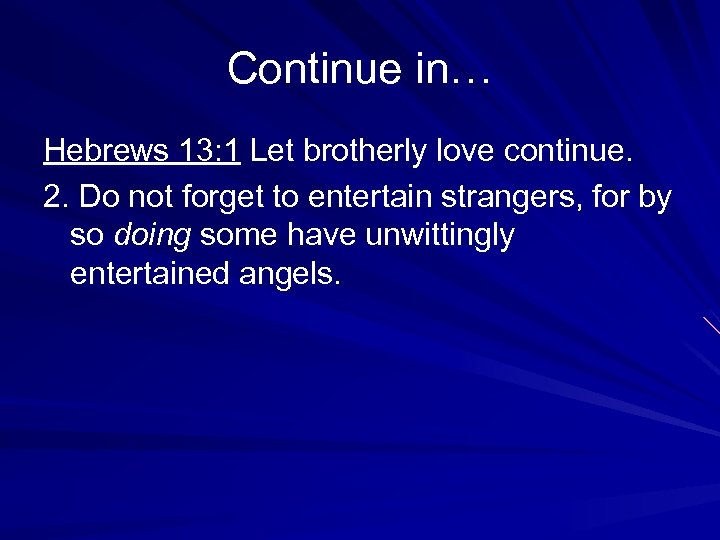 Continue in…

Hebrews 13:1 Let brotherly love continue.

2. Do not forget to entertain strangers, for by so doing some have unwittingly entertained angels.